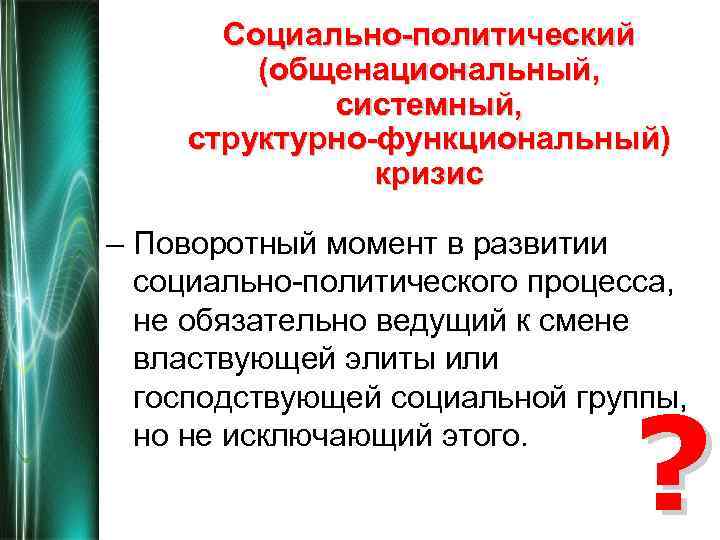 Социально-политический (общенациональный, системный, структурно-функциональный) кризис

– Поворотный момент в развитии социально-политического процесса, не обязательно ведущий к смене властвующей элиты или господствующей социальной группы, но не исключающий этого.

?